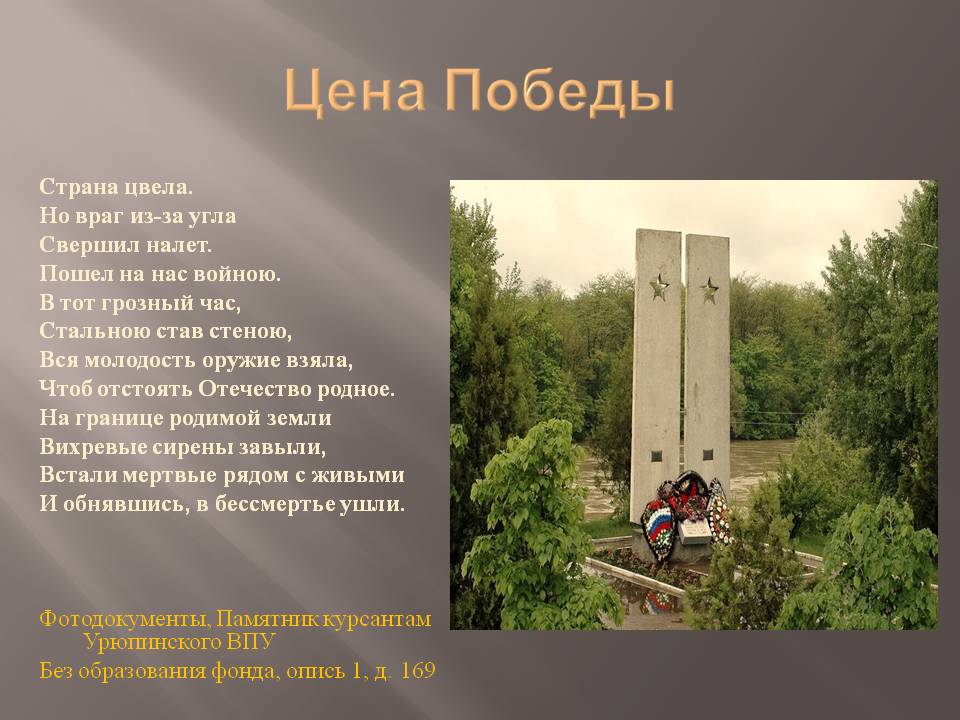 Цена Победы

Страна цвела.
Но враг из-за угла
Свершил налет.
Пошел на нас войною.
В тот грозный час,
Стальною став стеною,
Вся молодость оружие взяла,
Чтоб отстоять Отечество родное.
На границе родимой земли
Вихревые сирены завыли,
Встали мертвые рядом с живыми
И обнявшись, в бессмертье ушли.

Фотодокументы, Памятник курсантам Урюпинского ВПУ
Без образования фонда, опись 1, д. 169